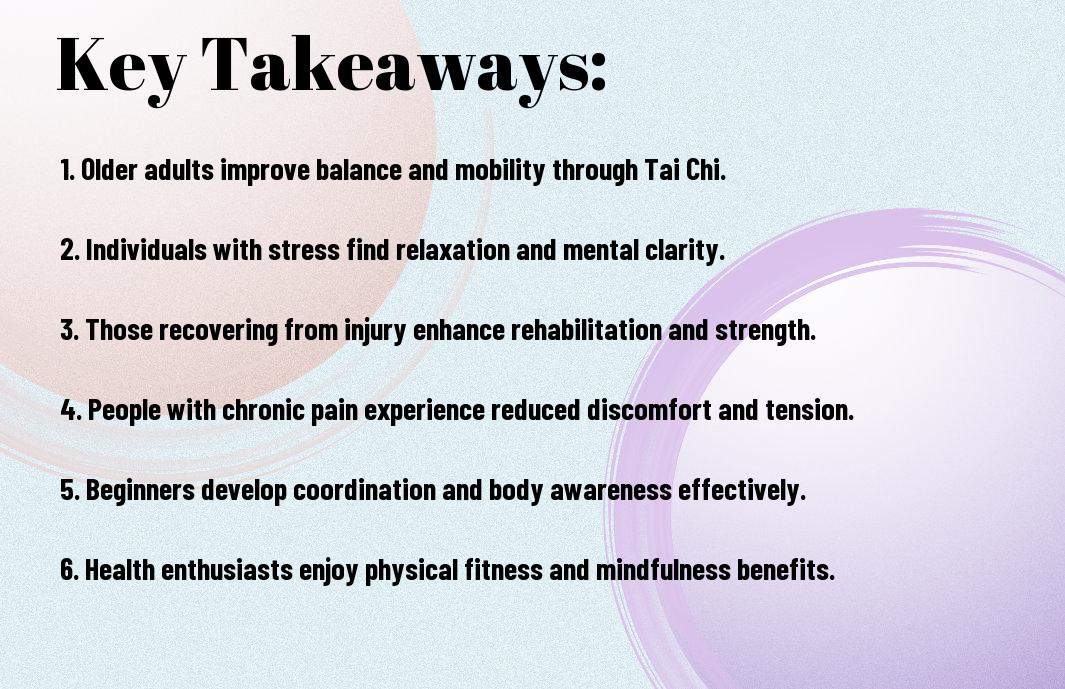 Key Takeaways:

1. Older adults improve balance and mobility through Tai Chi.

2. Individuals with stress find relaxation and mental clarity.

3. Those recovering from injury enhance rehabilitation and strength.

4. People with chronic pain experience reduced discomfort and tension.

5. Beginners develop coordination and body awareness effectively.

6. Health enthusiasts enjoy physical fitness and mindfulness benefits.